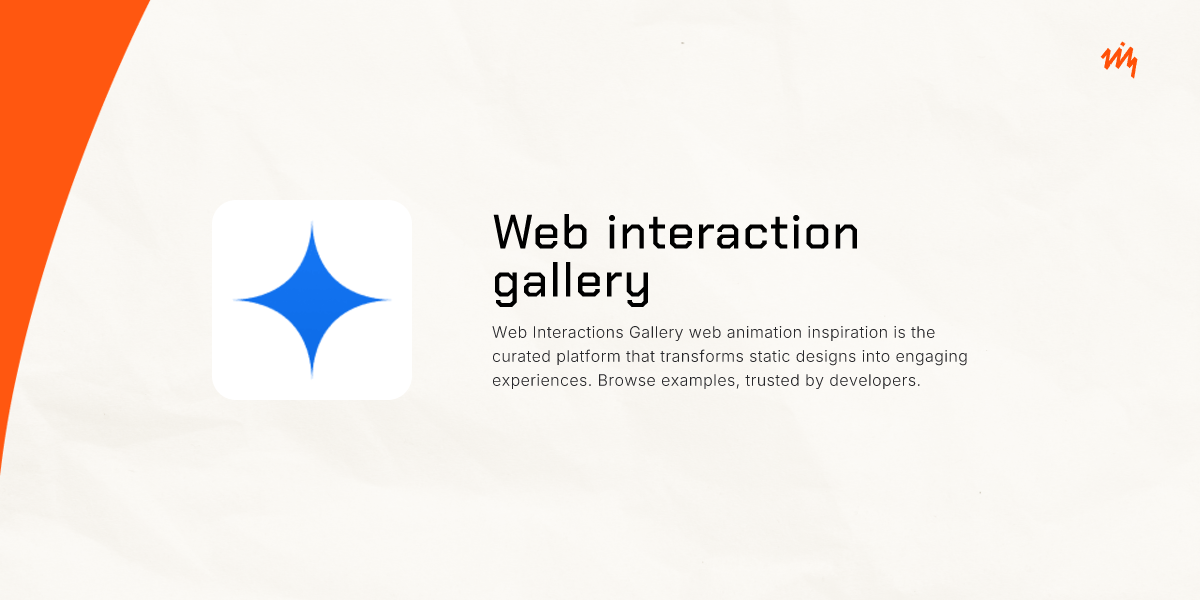 Web interaction gallery

Web Interactions Gallery web animation inspiration is the curated platform that transforms static designs into engaging experiences. Browse examples, trusted by developers.